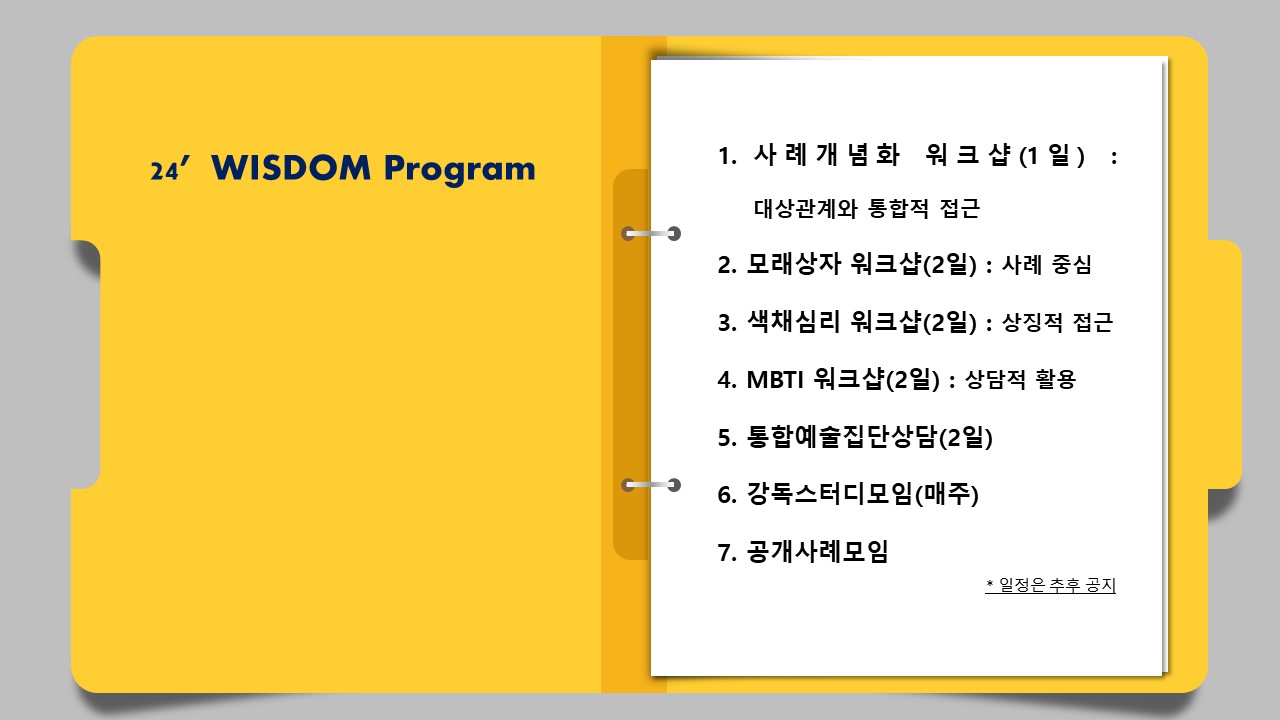 24’ WISDOM Program

1. 사례개념화 워크샵(1일) :
대상관계와 통합적 접근

2. 모래상자 워크샵(2일) : 사례 중심

3. 색채심리 워크샵(2일) : 상징적 접근

4. MBTI 워크샵(2일) : 상담적 활용

5. 통합예술집단상담(2일)

6. 강독스터디모임(매주)

7. 공개사례모임

* 일정은 추후 공지